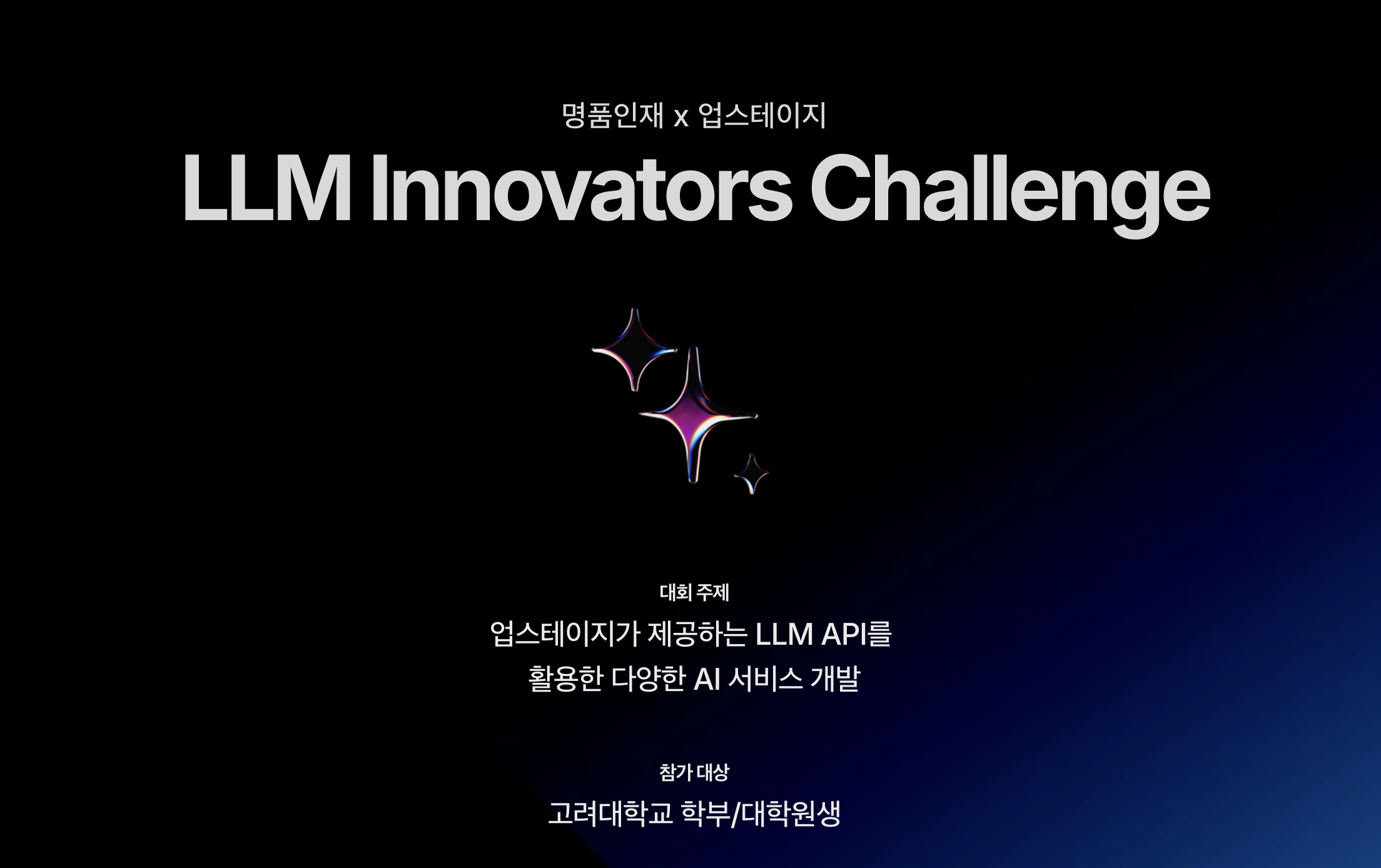 명품인재 x 업스테이지

LLM Innovators Challenge

대회 주제

업스테이지가 제공하는 LLM API를
활용한 다양한 AI 서비스 개발

참가 대상

고려대학교 학부/대학원생